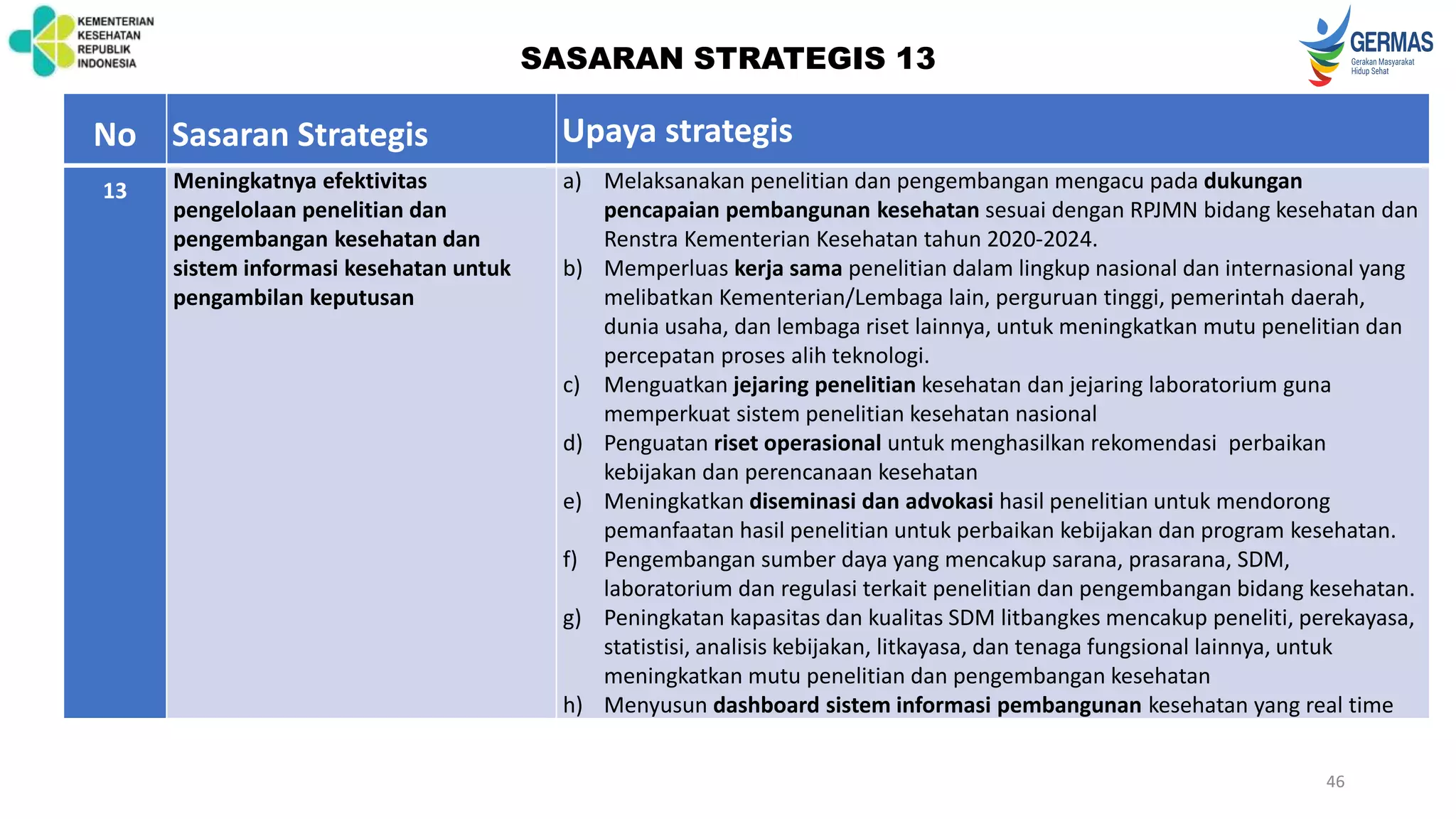 KEMENTERIAN KESEHATAN REPUBLIK INDONESIA

SASARAN STRATEGIS 13

GERMAS
Gerakan Masyarakat Hidup Sehat

| No | Sasaran Strategis | Upaya strategis |
|---|---|---|
| 13 | Meningkatnya efektivitas pengelolaan penelitian dan pengembangan kesehatan dan sistem informasi kesehatan untuk pengambilan keputusan | a) Melaksanakan penelitian dan pengembangan mengacu pada dukungan pencapaian pembangunan kesehatan sesuai dengan RPJMN bidang kesehatan dan Renstra Kementerian Kesehatan tahun 2020-2024. b) Memperluas kerja sama penelitian dalam lingkup nasional dan internasional yang melibatkan Kementerian/Lembaga lain, perguruan tinggi, pemerintah daerah, dunia usaha, dan lembaga riset lainnya, untuk meningkatkan mutu penelitian dan percepatan proses alih teknologi. c) Menguatkan jejaring penelitian kesehatan dan jejaring laboratorium guna memperkuat sistem penelitian kesehatan nasional d) Penguatan riset operasional untuk menghasilkan rekomendasi perbaikan kebijakan dan perencanaan kesehatan e) Meningkatkan diseminasi dan advokasi hasil penelitian untuk mendorong pemanfaatan hasil penelitian untuk perbaikan kebijakan dan program kesehatan. f) Pengembangan sumber daya yang mencakup sarana, prasarana, SDM, laboratorium dan regulasi terkait penelitian dan pengembangan bidang kesehatan. g) Peningkatan kapasitas dan kualitas SDM litbangkes mencakup peneliti, perekayasa, statistisi, analisis kebijakan, litkayasa, dan tenaga fungsional lainnya, untuk meningkatkan mutu penelitian dan pengembangan kesehatan h) Menyusun dashboard sistem informasi pembangunan kesehatan yang real time |

46